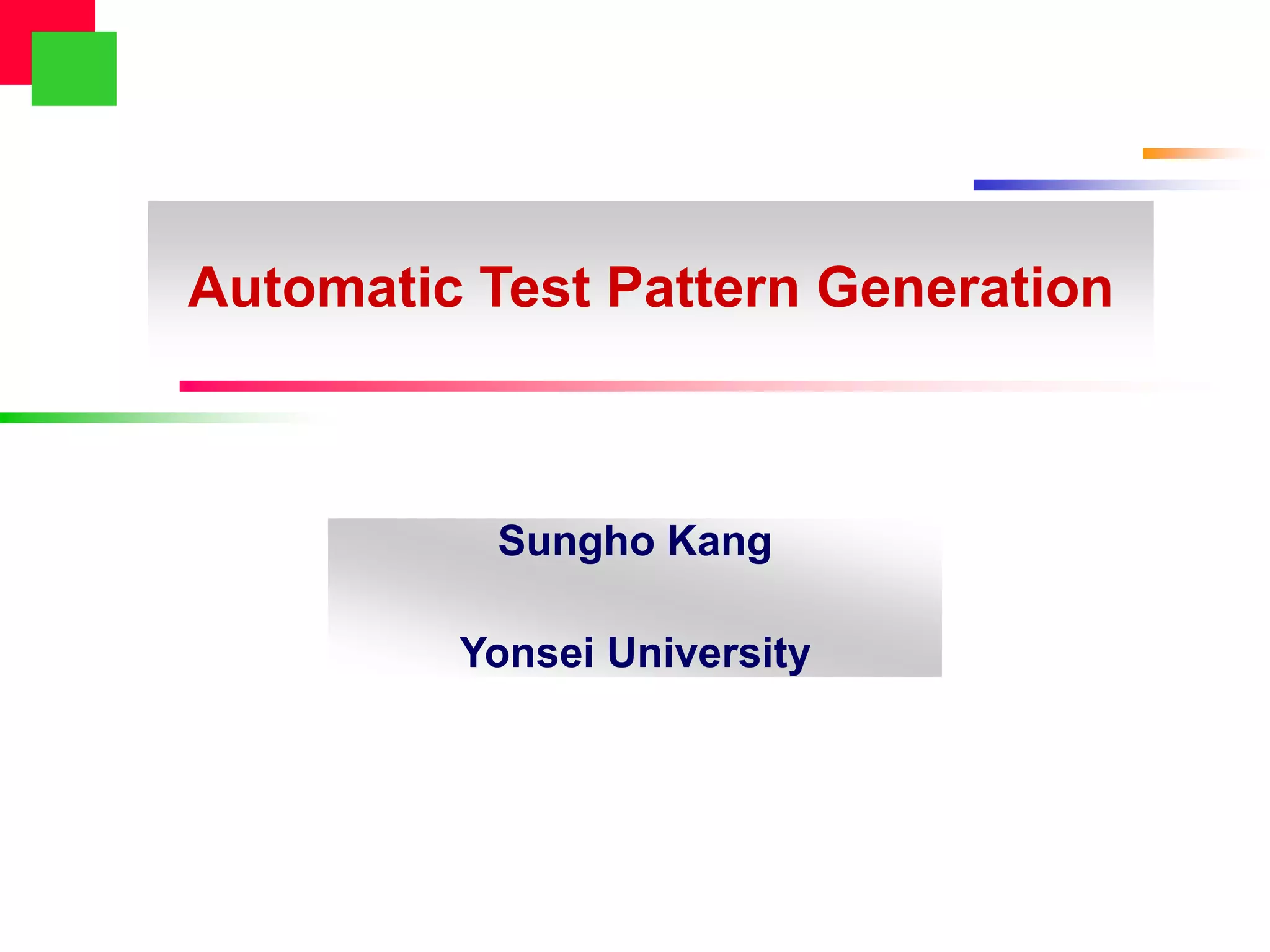 Automatic Test Pattern Generation

Sungho Kang

Yonsei University